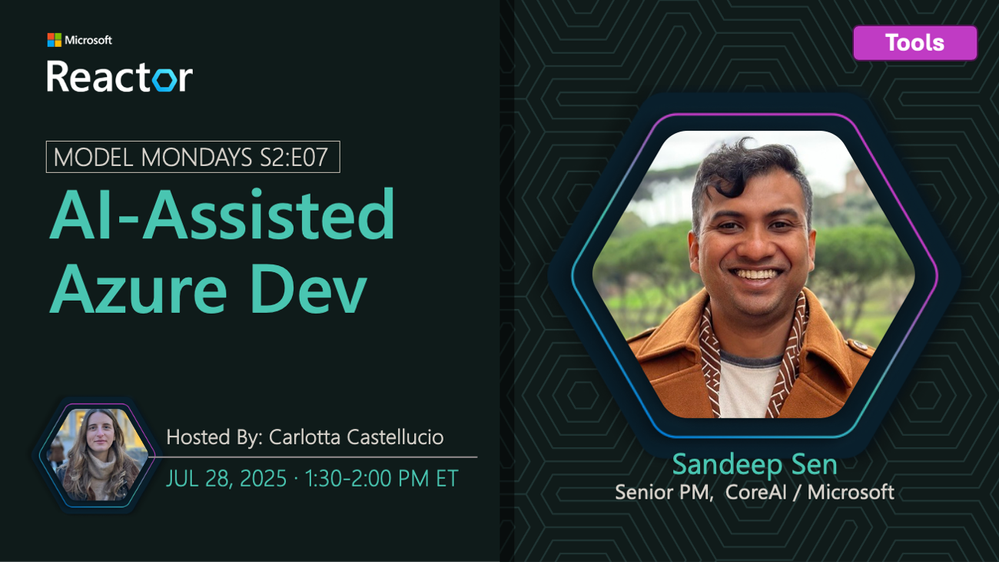 Microsoft
Reactor

MODEL MONDAYS S2:E07
AI-Assisted Azure Dev

Hosted By: Carlotta Castellucio
JUL 28, 2025 · 1:30-2:00 PM ET

Tools

Sandeep Sen
Senior PM, CoreAI / Microsoft